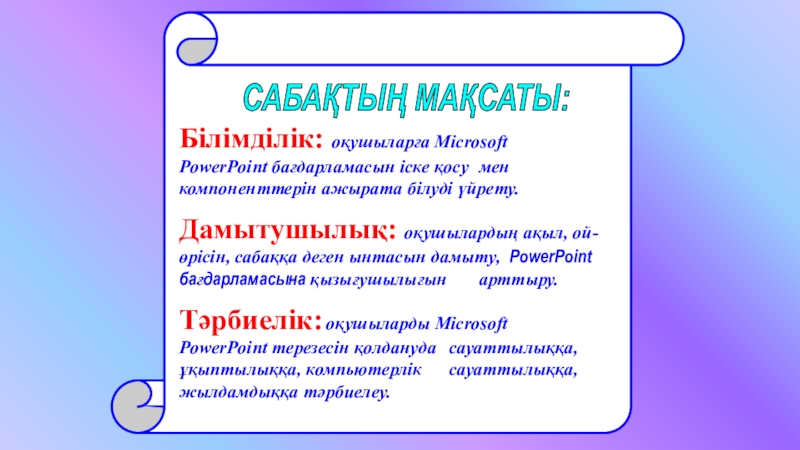 САБАҚТЫҢ МАҚСАТЫ:

Білімділік: оқушыларға Microsoft PowerPoint бағдарламасын іске қосу мен компоненттерін ажырата білуді үйрету.

Дамытушылық: оқушылардың ақыл, ой-өрісін, сабаққа деген ынтасын дамыту, PowerPoint бағдарламасына қызығушылығын арттыру.

Тәрбиелік: оқушыларды Microsoft PowerPoint терезесін қолдануда сауаттылыққа, ұқыптылыққа, компьютерлік сауаттылыққа, жылдамдыққа тәрбиелеу.